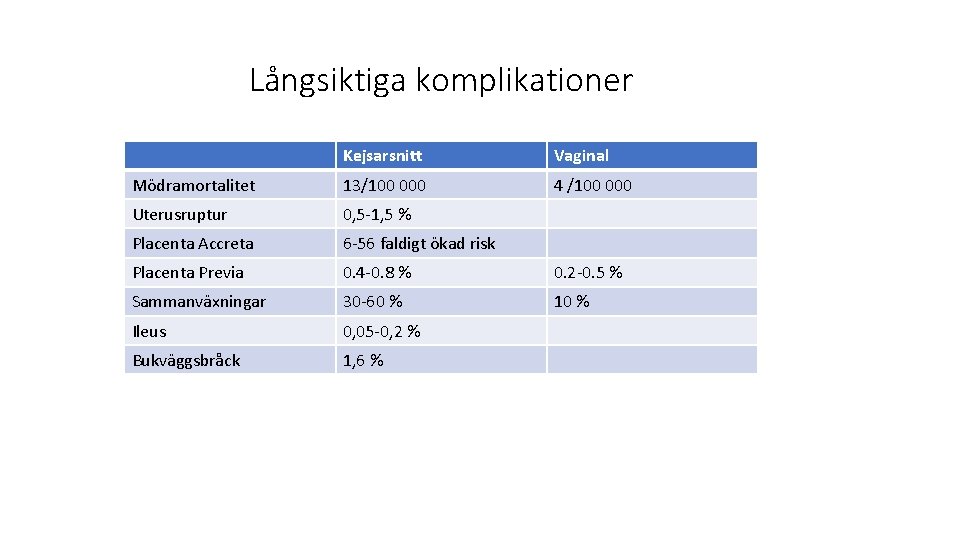 Långsiktiga komplikationer

| | Kejsarsnitt | Vaginal |
|---|---|---|
| Mödramortalitet | 13/100 000 | 4 /100 000 |
| Uterusruptur | 0,5-1,5 % | |
| Placenta Accreta | 6-56 faldigt ökad risk | |
| Placenta Previa | 0.4-0.8 % | 0.2-0.5 % |
| Sammanväxningar | 30-60 % | 10 % |
| Ileus | 0,05-0,2 % | |
| Bukväggsbråck | 1,6 % | |